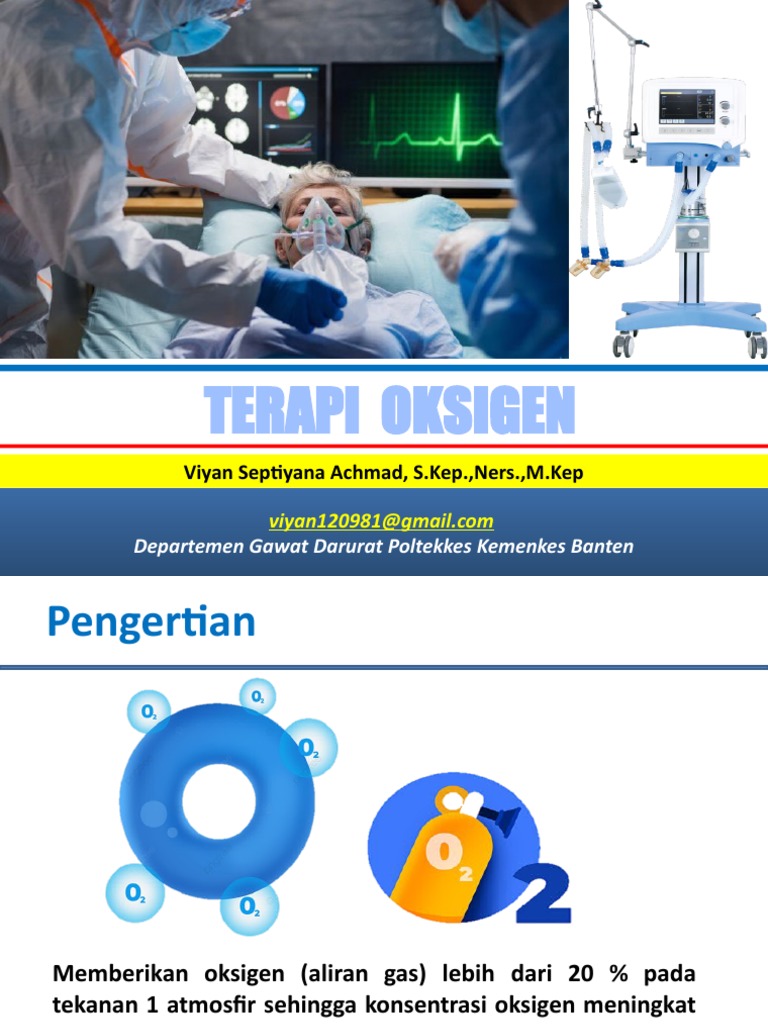 TERAPI OKSIGEN

Viyan Septiyana Achmad, S.Kep.,Ners.,M.Kep

viyan120981@gmail.com
Departemen Gawat Darurat Poltekkes Kemenkes Banten

Pengertian

$O_2$ $O_2$ $O_2$ $O_2$ $O_2$

$O_2$ 2

Memberikan oksigen (aliran gas) lebih dari 20 % pada tekanan 1 atmosfir sehingga konsentrasi oksigen meningkat